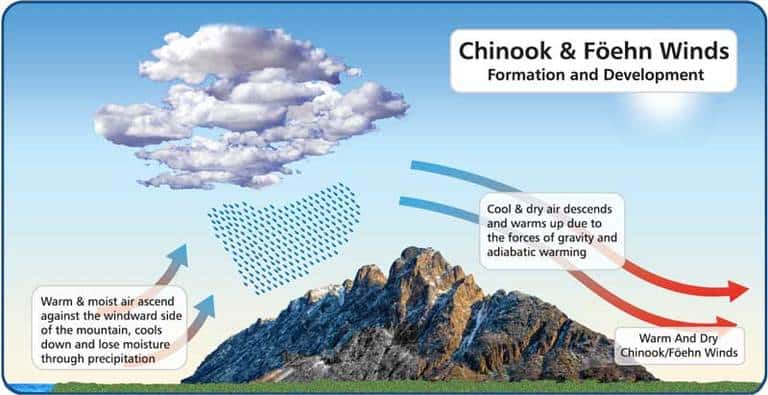 Chinook & Föehn Winds
Formation and Development

Cool & dry air descends and warms up due to the forces of gravity and adiabatic warming

Warm & moist air ascend against the windward side of the mountain, cools down and lose moisture through precipitation

Warm And Dry Chinook/Föehn Winds